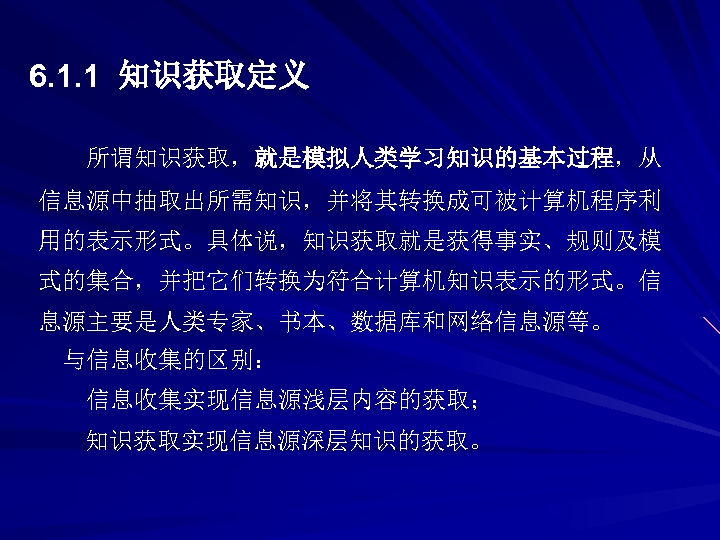 6.1.1 知识获取定义

所谓知识获取，就是模拟人类学习知识的基本过程，从信息源中抽取出所需知识，并将其转换成可被计算机程序利用的表示形式。具体说，知识获取就是获得事实、规则及模式的集合，并把它们转换为符合计算机知识表示的形式。信息源主要是人类专家、书本、数据库和网络信息源等。

与信息收集的区别：

信息收集实现信息源浅层内容的获取；

知识获取实现信息源深层知识的获取。